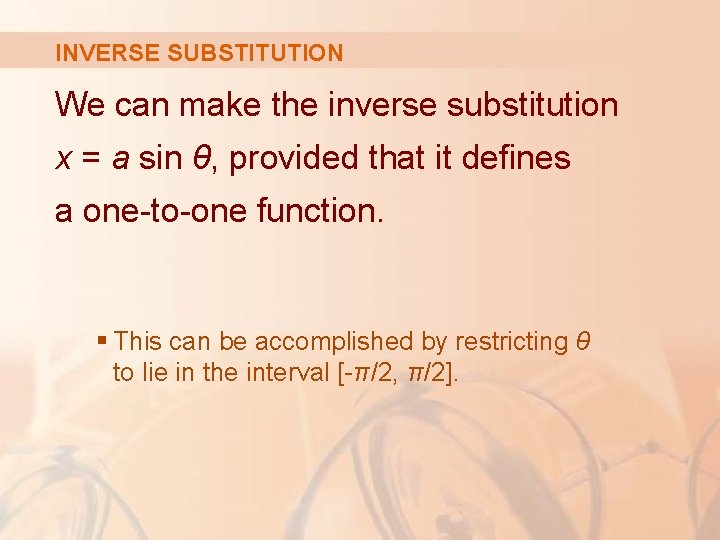 INVERSE SUBSTITUTION

We can make the inverse substitution $x = a \sin \theta$, provided that it defines a one-to-one function.

▪ This can be accomplished by restricting $\theta$ to lie in the interval $[-\pi/2, \pi/2]$.